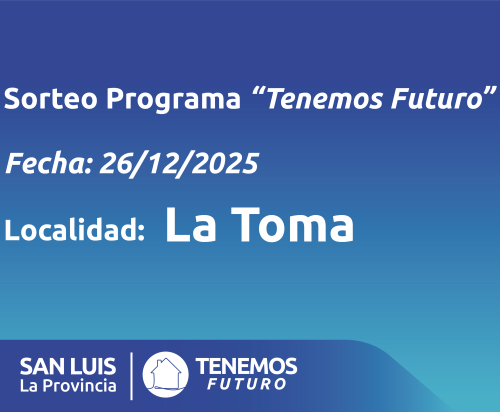 Sorteo Programa “Tenemos Futuro”

Fecha: 26/12/2025

Localidad: La Toma

SAN LUIS
La Provincia

TENEMOS
FUTURO